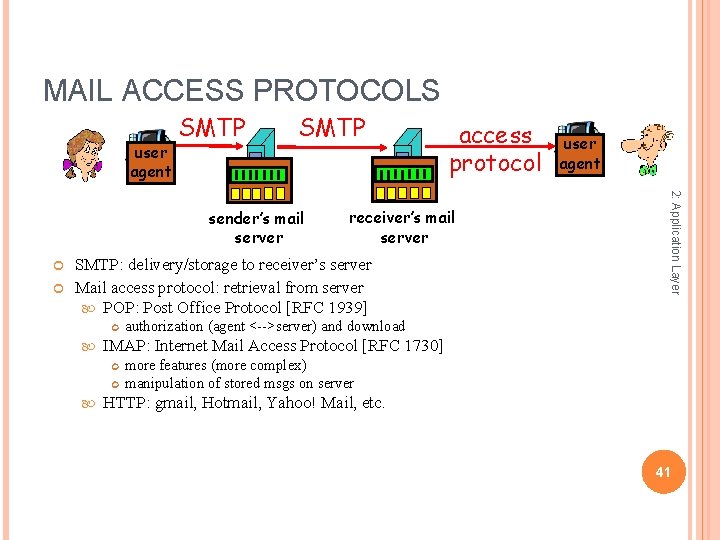 MAIL ACCESS PROTOCOLS

user agent

SMTP

SMTP

access protocol

user agent

sender's mail server

receiver's mail server

2: Application Layer

SMTP: delivery/storage to receiver's server

Mail access protocol: retrieval from server

POP: Post Office Protocol [RFC 1939]

authorization (agent <-->server) and download

IMAP: Internet Mail Access Protocol [RFC 1730]

more features (more complex)

manipulation of stored msgs on server

HTTP: gmail, Hotmail, Yahoo! Mail, etc.

41